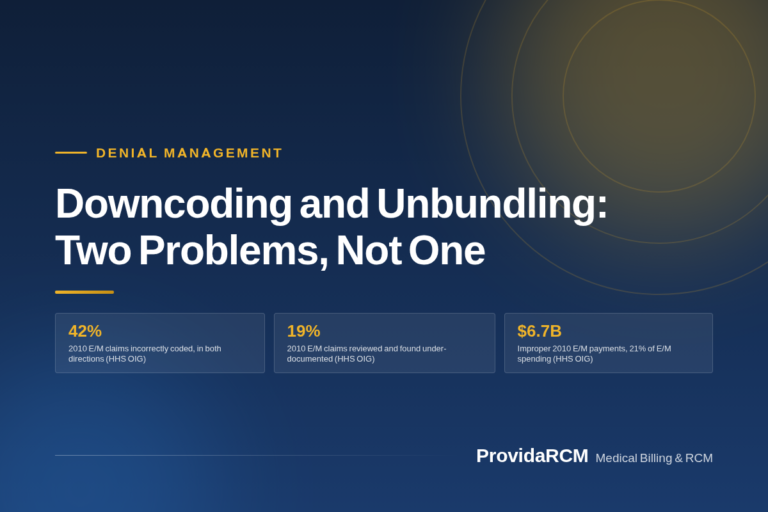 DENIAL MANAGEMENT

Downcoding and Unbundling: Two Problems, Not One

42%
2010 E/M claims incorrectly coded, in both directions (HHS OIG)

19%
2010 E/M claims reviewed and found under-documented (HHS OIG)

$6.7B
Improper 2010 E/M payments, 21% of E/M spending (HHS OIG)

ProvidaRCM Medical Billing & RCM